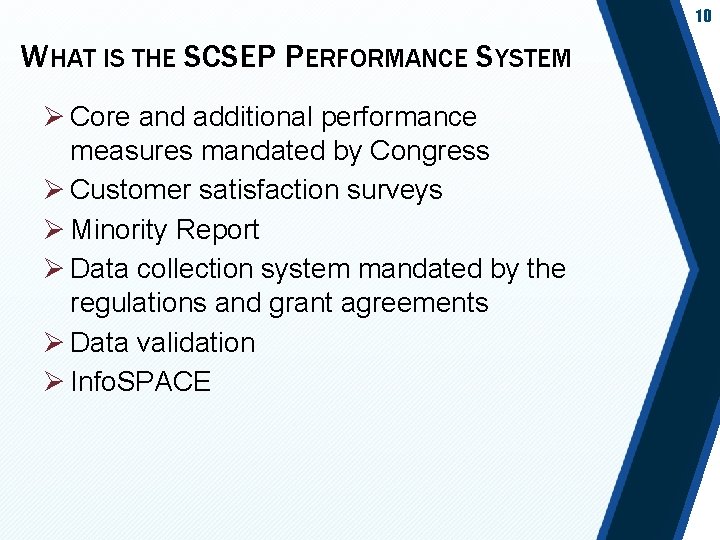 10

WHAT IS THE SCSEP PERFORMANCE SYSTEM

➢ Core and additional performance measures mandated by Congress
➢ Customer satisfaction surveys
➢ Minority Report
➢ Data collection system mandated by the regulations and grant agreements
➢ Data validation
➢ InfoSPACE